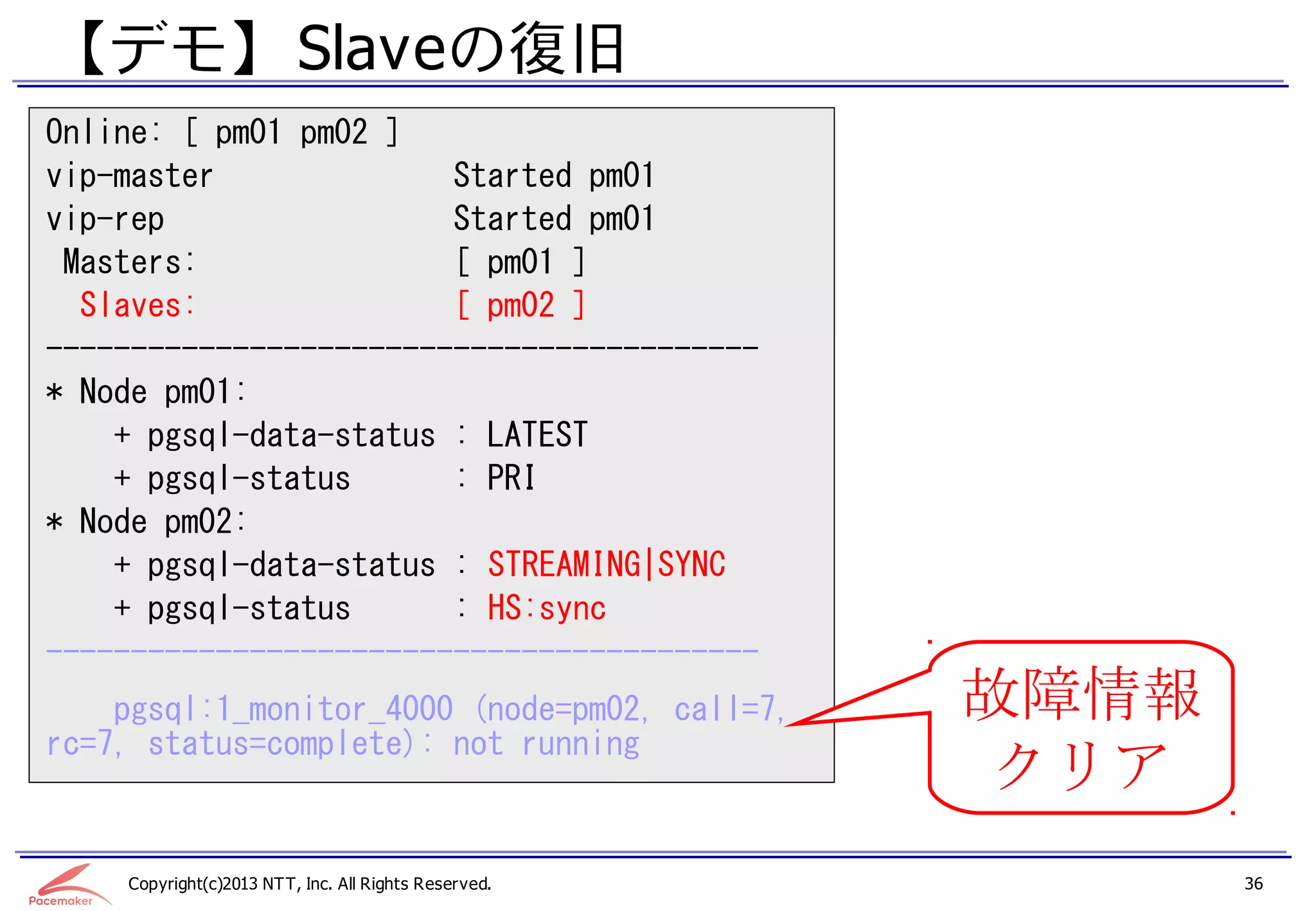 【デモ】Slaveの復旧

Online: [ pm01 pm02 ]
vip-master Started pm01
vip-rep Started pm01
Masters: [ pm01 ]
Slaves: [ pm02 ]
------------------------------------------
* Node pm01:
+ pgsql-data-status : LATEST
+ pgsql-status : PRI
* Node pm02:
+ pgsql-data-status : STREAMING|SYNC
+ pgsql-status : HS:sync
------------------------------------------

pgsql:1_monitor_4000 (node=pm02, call=7, rc=7, status=complete): not running

故障情報
クリア

Pacemaker
Copyright(c)2013 NTT, Inc. All Rights Reserved.
36